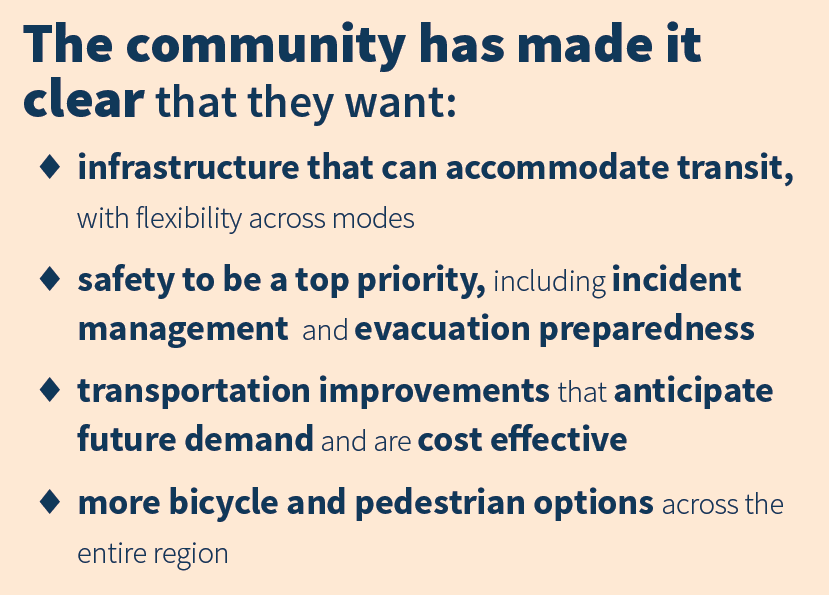 The community has made it clear that they want:

♦ infrastructure that can accommodate transit, with flexibility across modes

♦ safety to be a top priority, including incident management and evacuation preparedness

♦ transportation improvements that anticipate future demand and are cost effective

♦ more bicycle and pedestrian options across the entire region